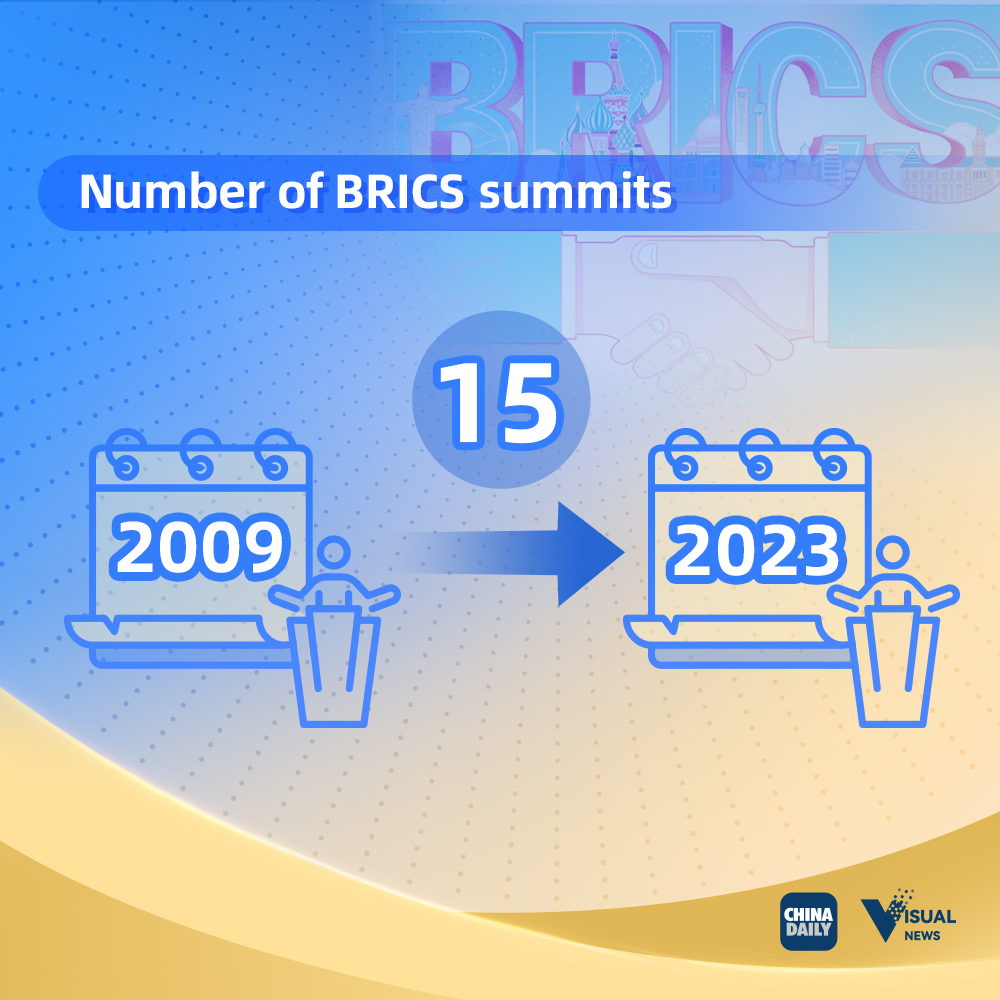 BRICS

Number of BRICS summits

15

2009

2023

CHINA DAILY

VISUAL NEWS